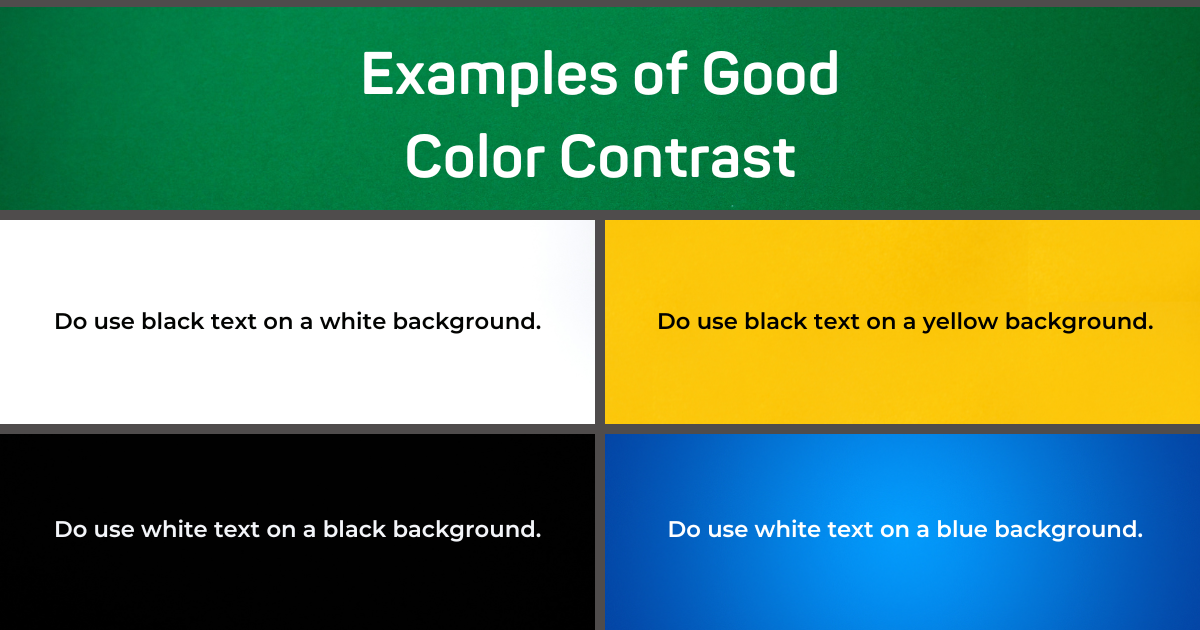 Examples of Good Color Contrast

Do use black text on a white background.

Do use black text on a yellow background.

Do use white text on a black background.

Do use white text on a blue background.